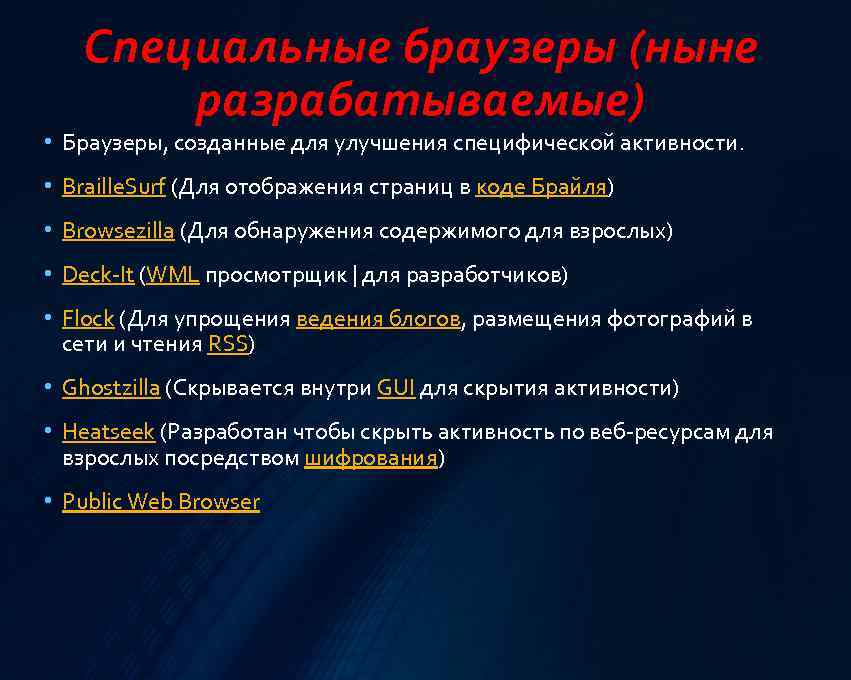 Специальные браузеры (ныне разрабатываемые)

• Браузеры, созданные для улучшения специфической активности.

• BrailleSurf (Для отображения страниц в коде Брайля)

• Browsezilla (Для обнаружения содержимого для взрослых)

• Deck-It (WML просмотрщик | для разработчиков)

• Flock (Для упрощения ведения блогов, размещения фотографий в сети и чтения RSS)

• Ghostzilla (Скрывается внутри GUI для скрытия активности)

• Heatseek (Разработан чтобы скрыть активность по веб-ресурсам для взрослых посредством шифрования)

• Public Web Browser